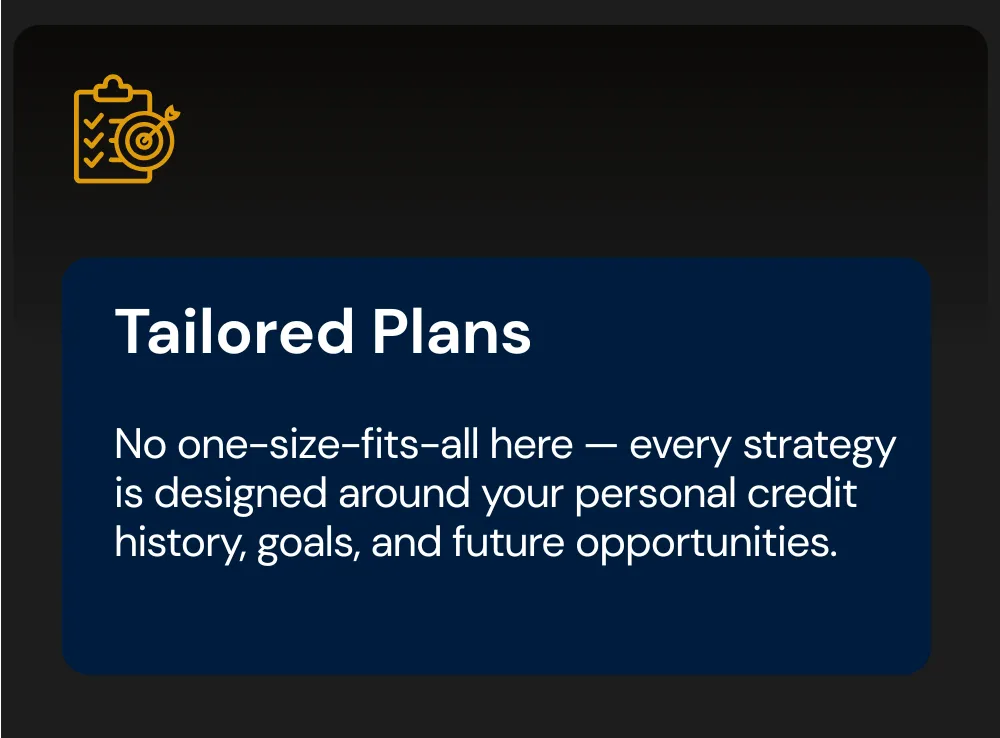 Tailored Plans

No one-size-fits-all here — every strategy is designed around your personal credit history, goals, and future opportunities.